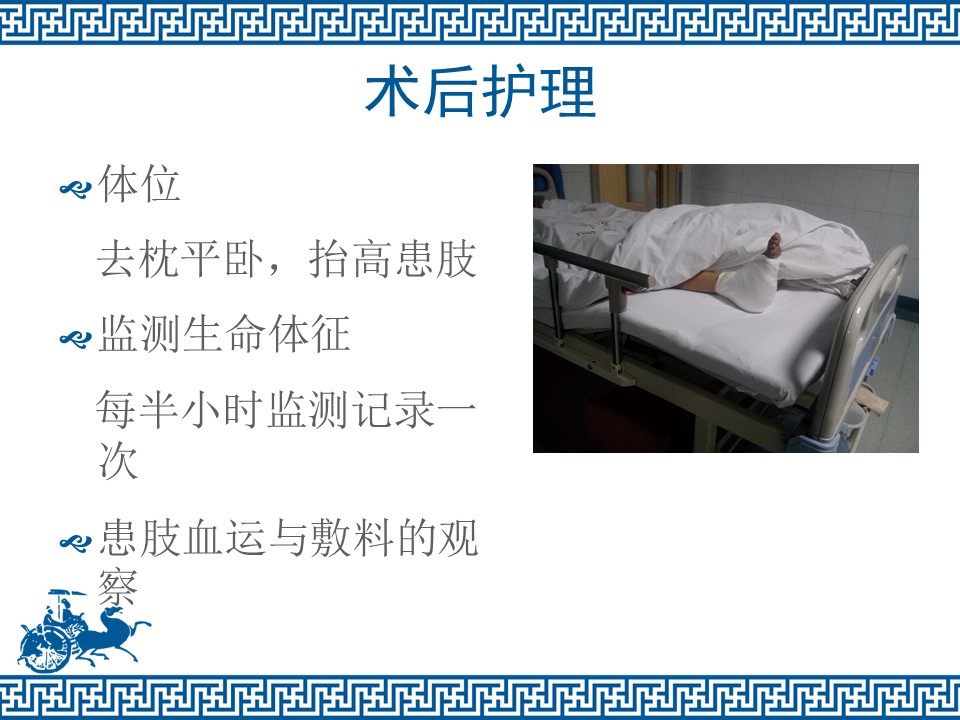 术后护理

体位

去枕平卧，抬高患肢

监测生命体征

每半小时监测记录一次

患肢血运与敷料的观察